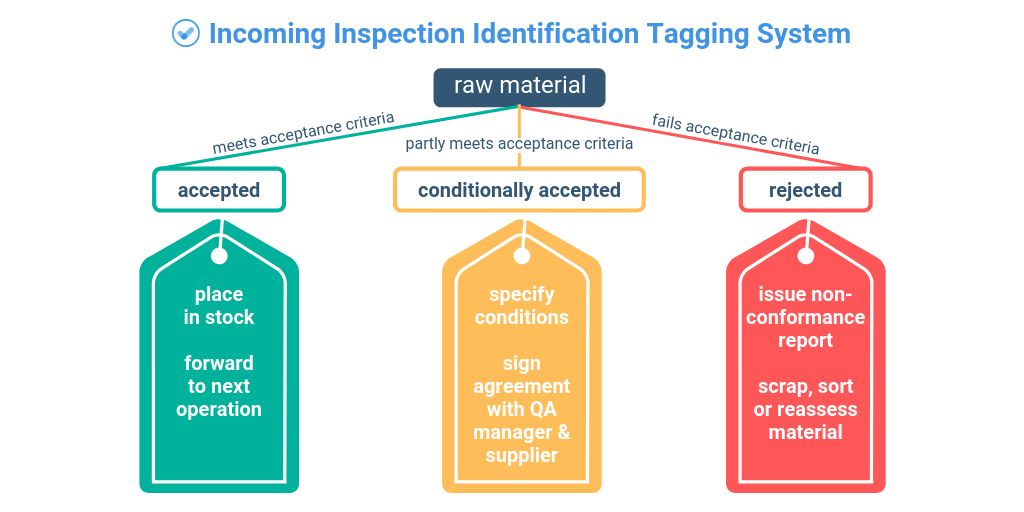 Incoming Inspection Identification Tagging System

raw material

meets acceptance criteria

partly meets acceptance criteria

fails acceptance criteria

accepted

conditionally accepted

rejected

place in stock

forward to next operation

specify conditions

sign agreement with QA manager & supplier

issue non-conformance report

scrap, sort or reassess material